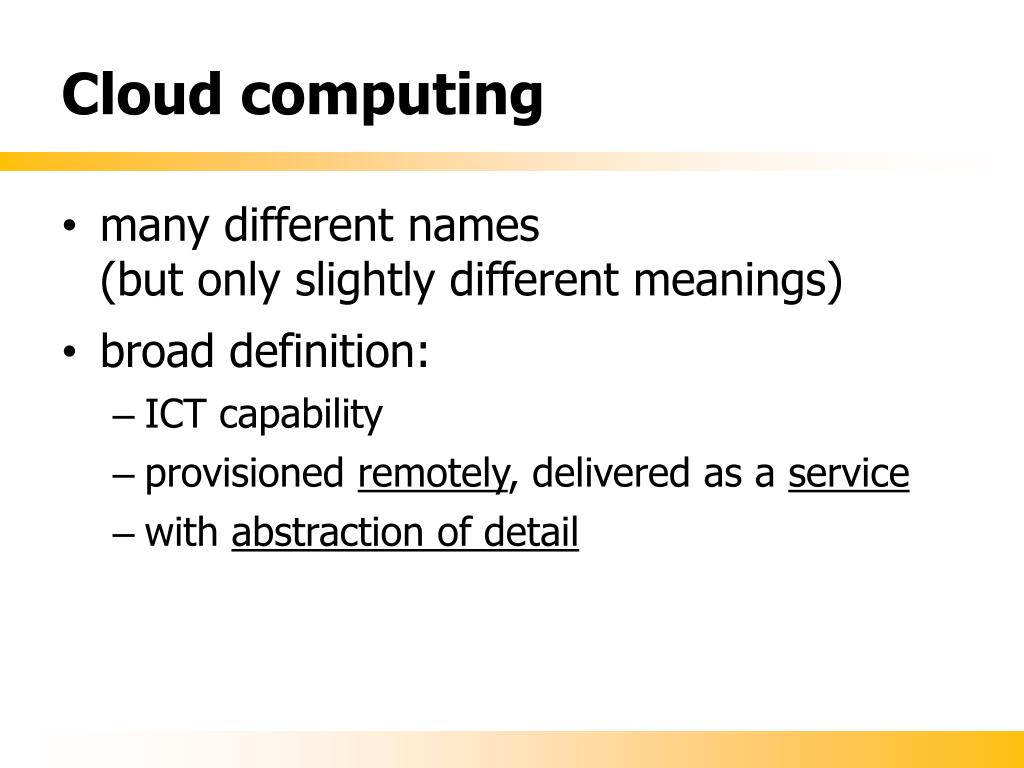 Cloud computing

• many different names
(but only slightly different meanings)
• broad definition:
– ICT capability
– provisioned remotely, delivered as a service
– with abstraction of detail